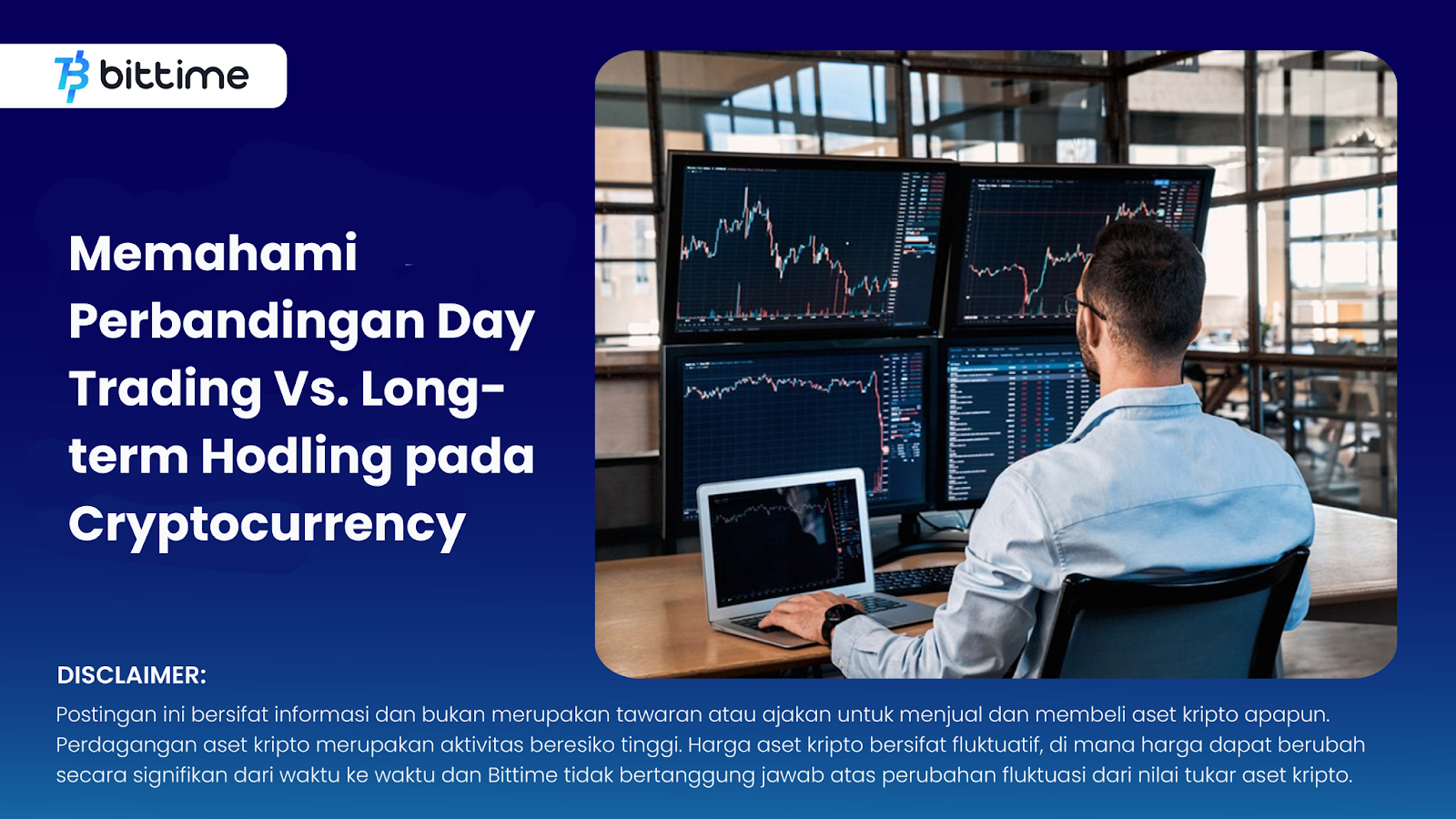 bittime

Memahami Perbandingan Day Trading Vs. Long-term Hodling pada Cryptocurrency

DISCLAIMER:
Postingan ini bersifat informasi dan bukan merupakan tawaran atau ajakan untuk menjual dan membeli aset kripto apapun. Perdagangan aset kripto merupakan aktivitas beresiko tinggi. Harga aset kripto bersifat fluktuatif, di mana harga dapat berubah secara signifikan dari waktu ke waktu dan Bittime tidak bertanggung jawab atas perubahan fluktuasi dari nilai tukar aset kripto.